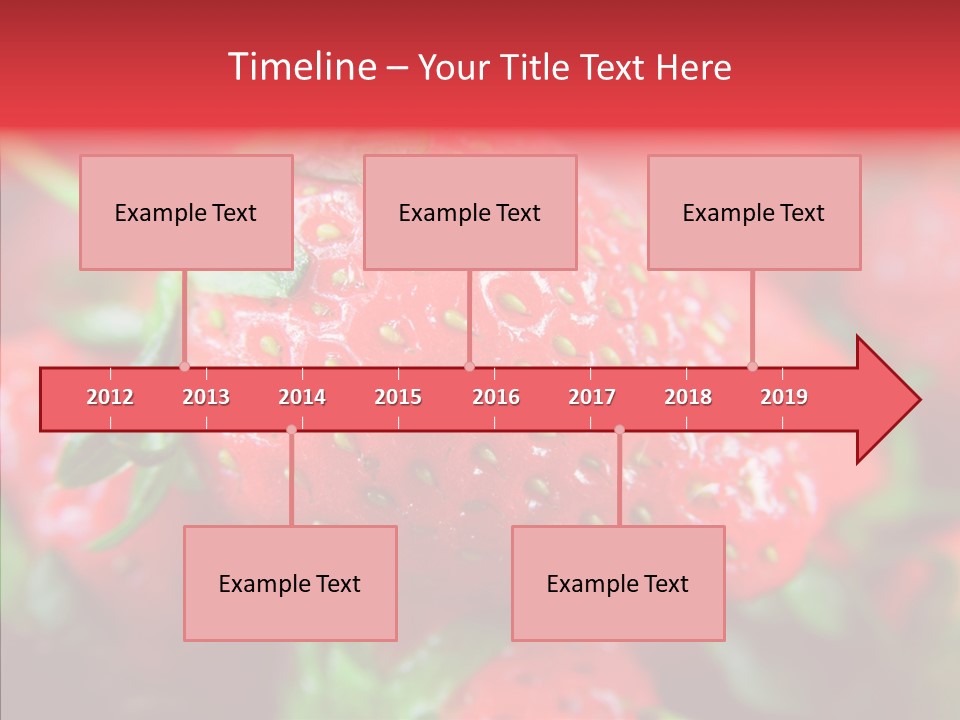 Timeline – Your Title Text Here

Example Text

Example Text

Example Text

2012 2013 2014 2015 2016 2017 2018 2019

Example Text

Example Text